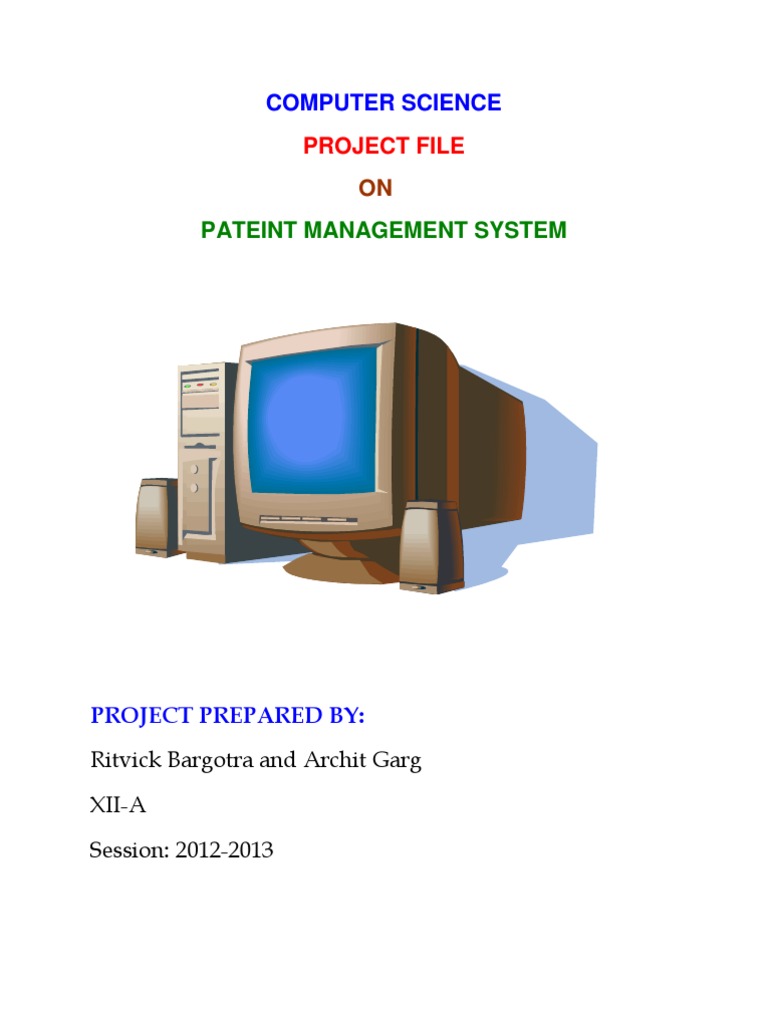 COMPUTER SCIENCE

PROJECT FILE

ON

PATEINT MANAGEMENT SYSTEM

PROJECT PREPARED BY:

Ritvick Bargotra and Archit Garg

XII-A

Session: 2012-2013